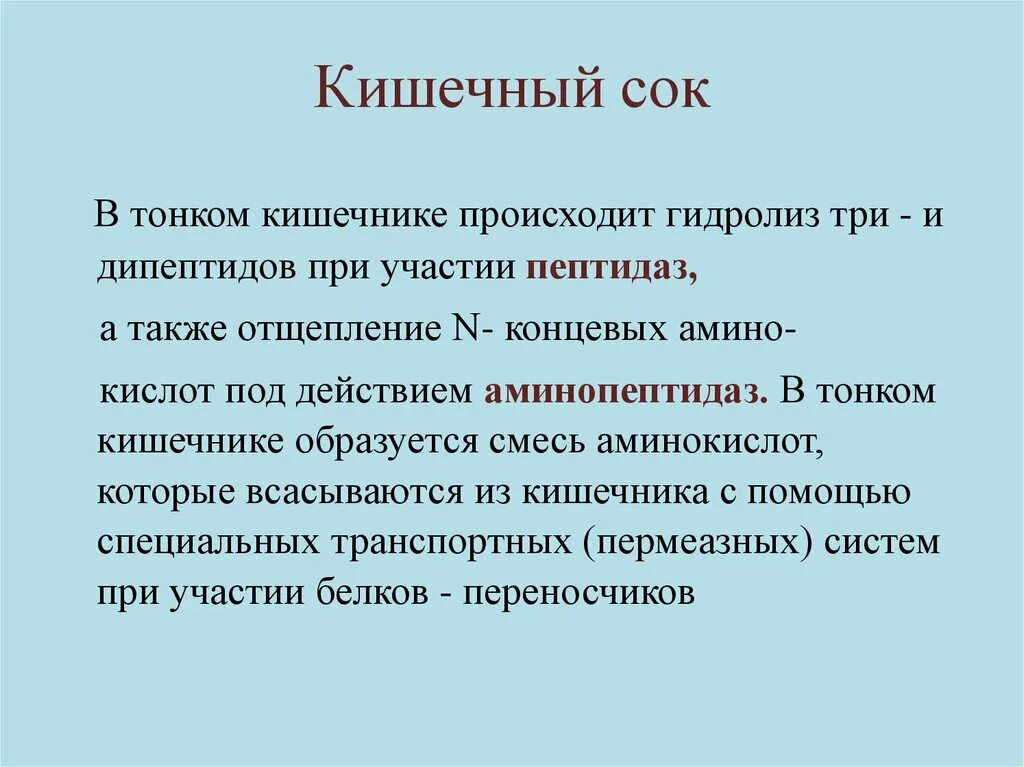 Кишечный сок

В тонком кишечнике происходит гидролиз три - и дипептидов при участии пептидаз,

а также отщепление N- концевых амино-

кислот под действием аминопептидаз. В тонком кишечнике образуется смесь аминокислот, которые всасываются из кишечника с помощью специальных транспортных (пермеазных) систем при участии белков - переносчиков